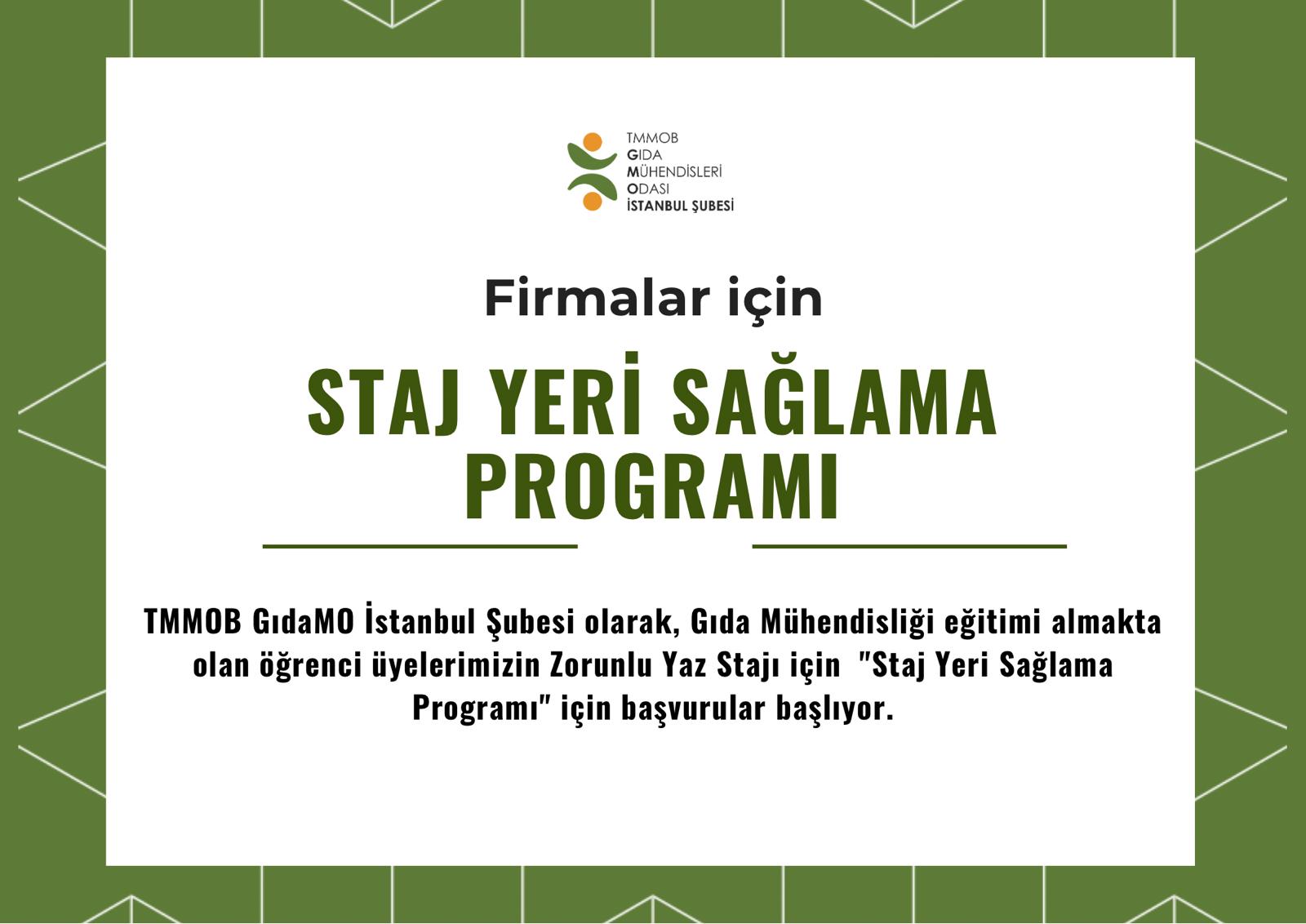 TMMOB
GIDA
MÜHENDİSLERİ
ODASI
İSTANBUL ŞUBESİ

Firmalar için

STAJ YERİ SAĞLAMA PROGRAMI

TMMOB GıdaMO İstanbul Şubesi olarak, Gıda Mühendisliği eğitimi almakta olan öğrenci üyelerimizin Zorunlu Yaz Stajı için "Staj Yeri Sağlama Programı" için başvurular başlıyor.